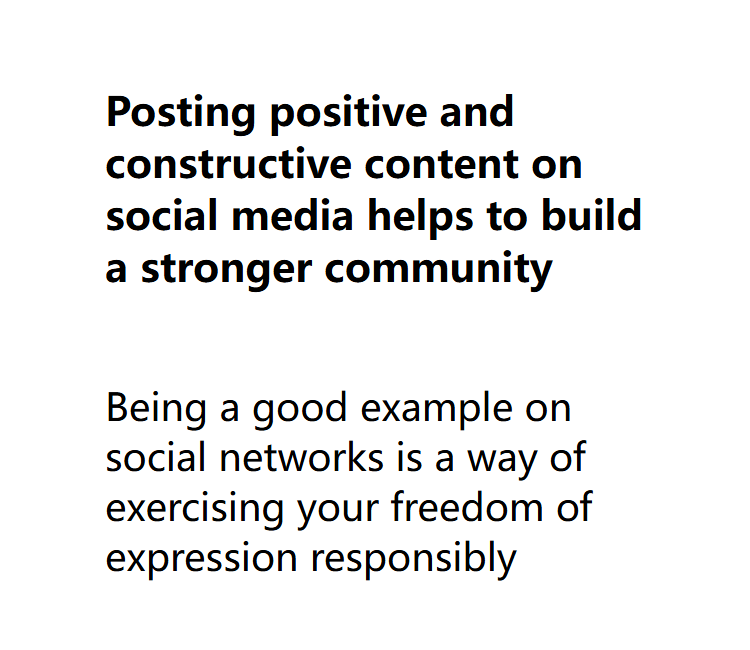 Posting positive and constructive content on social media helps to build a stronger community

Being a good example on social networks is a way of exercising your freedom of expression responsibly